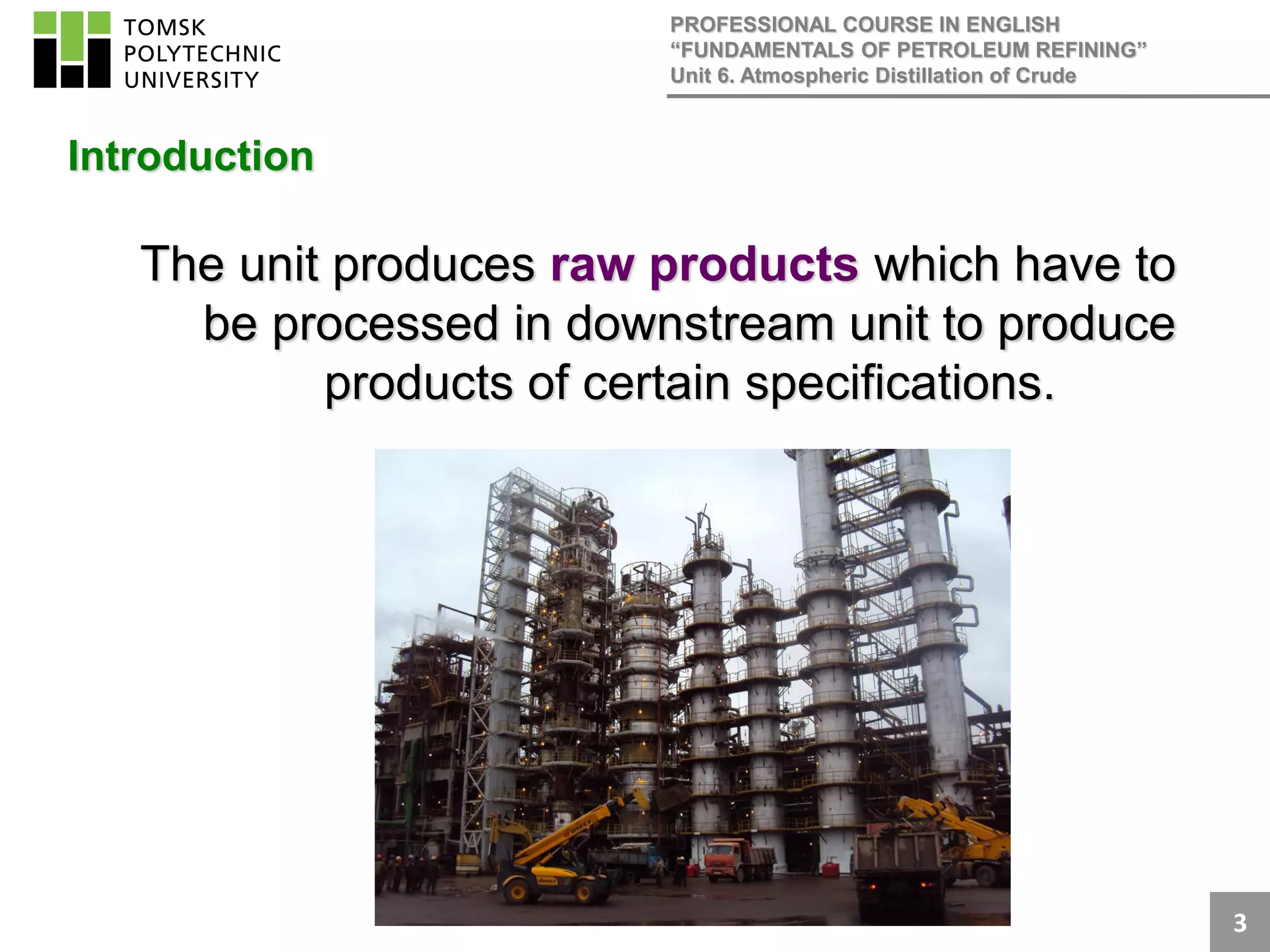 TOMSK
POLYTECHNIC
UNIVERSITY

PROFESSIONAL COURSE IN ENGLISH
“FUNDAMENTALS OF PETROLEUM REFINING”
Unit 6. Atmospheric Distillation of Crude

Introduction

The unit produces raw products which have to be processed in downstream unit to produce products of certain specifications.

3